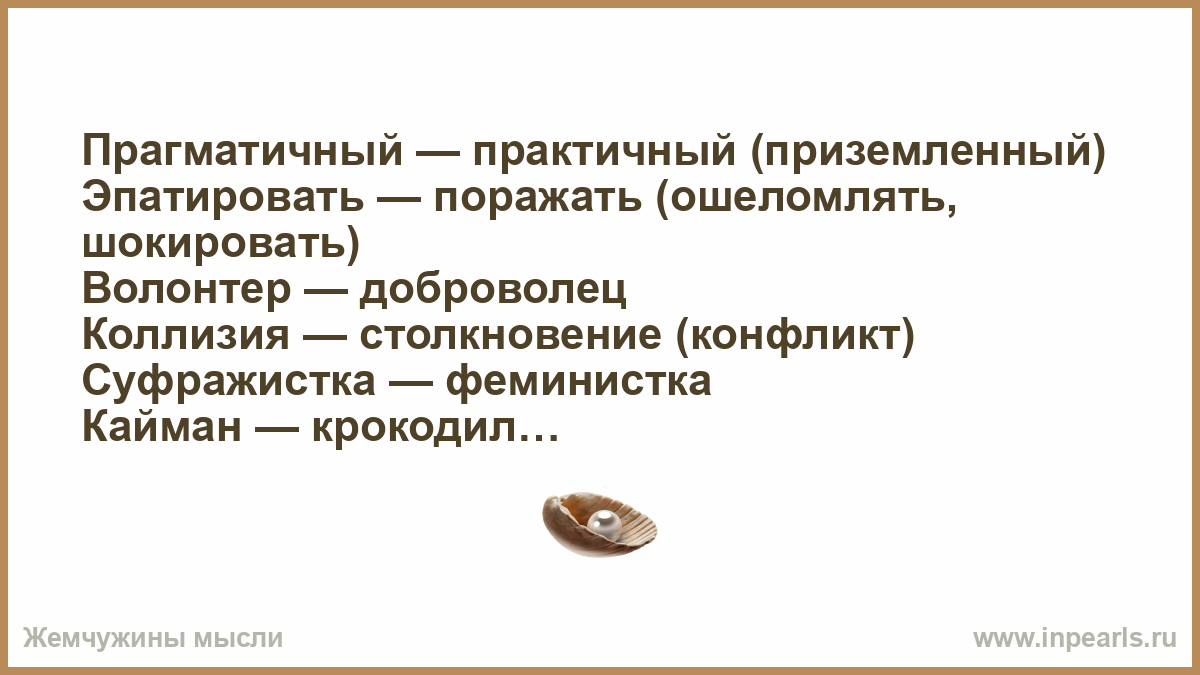 Прагматичный — практичный (приземленный)
Эпатировать — поражать (ошеломлять, шокировать)
Волонтер — доброволец
Коллизия — столкновение (конфликт)
Суфражистка — феминистка
Кайман — крокодил…

Жемчужины мысли

www.inpearls.ru